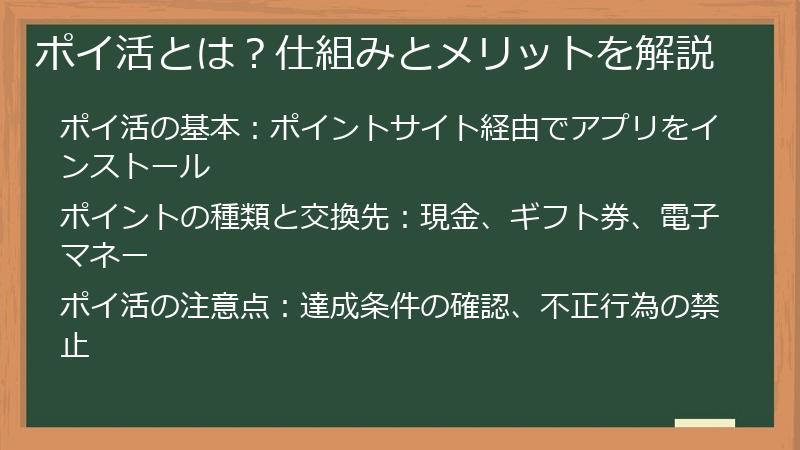 ポイ活とは？仕組みとメリットを解説

ポイ活の基本：ポイントサイト経由でアプリをインストール

ポイントの種類と交換先：現金、ギフト券、電子マネー

ポイ活の注意点：達成条件の確認、不正行為の禁止